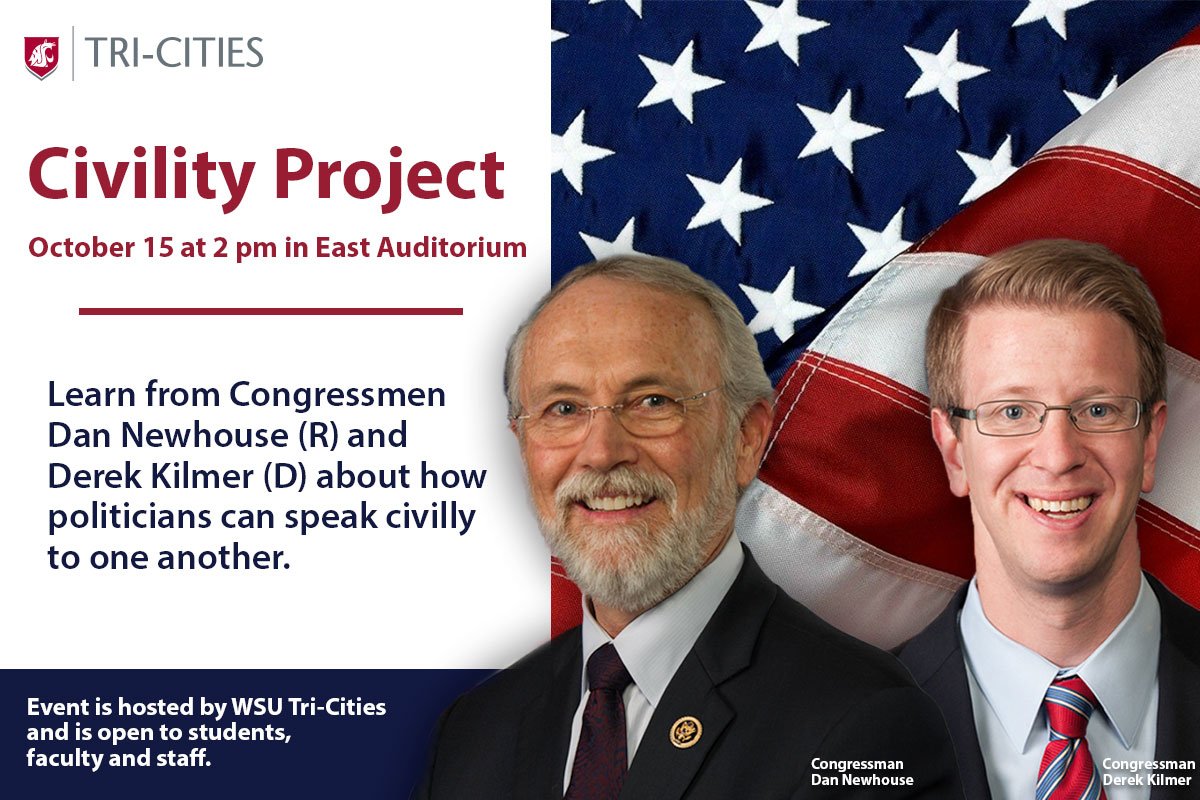 TRI-CITIES

Civility Project

October 15 at 2 pm in East Auditorium

Learn from Congressmen Dan Newhouse (R) and Derek Kilmer (D) about how politicians can speak civilly to one another.

Event is hosted by WSU Tri-Cities and is open to students, faculty and staff.

Congressman Dan Newhouse

Congressman Derek Kilmer